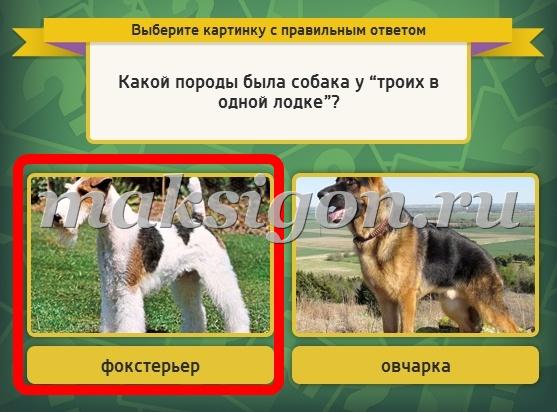 Выберите картинку с правильным ответом

Какой породы была собака у “троих в одной лодке”?

maksigon.ru

фокстерьер

овчарка